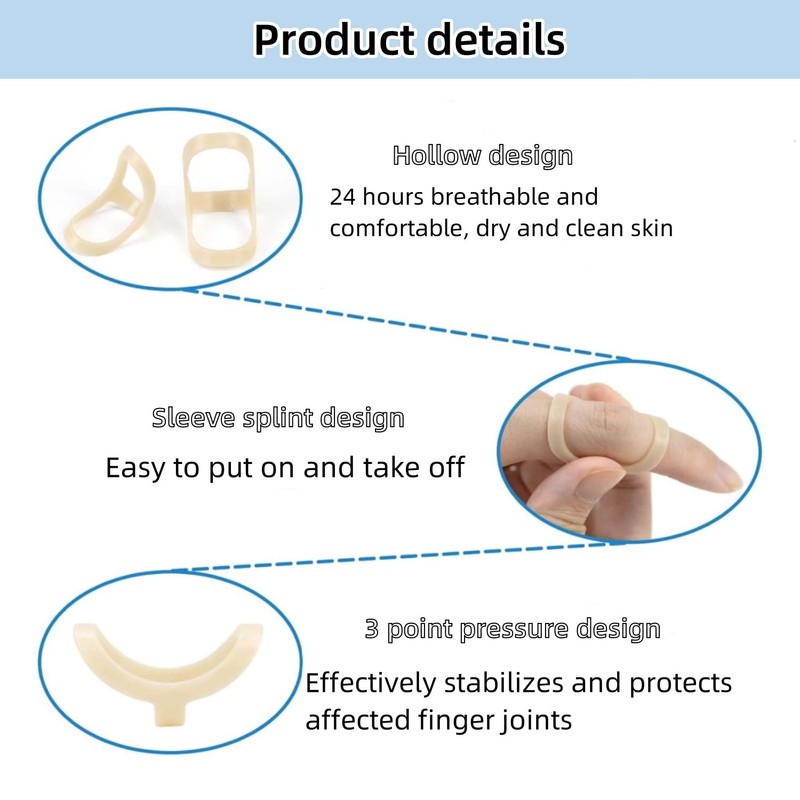 Product details

Hollow design
24 hours breathable and comfortable, dry and clean skin

Sleeve splint design
Easy to put on and take off

3 point pressure design
Effectively stabilizes and protects affected finger joints